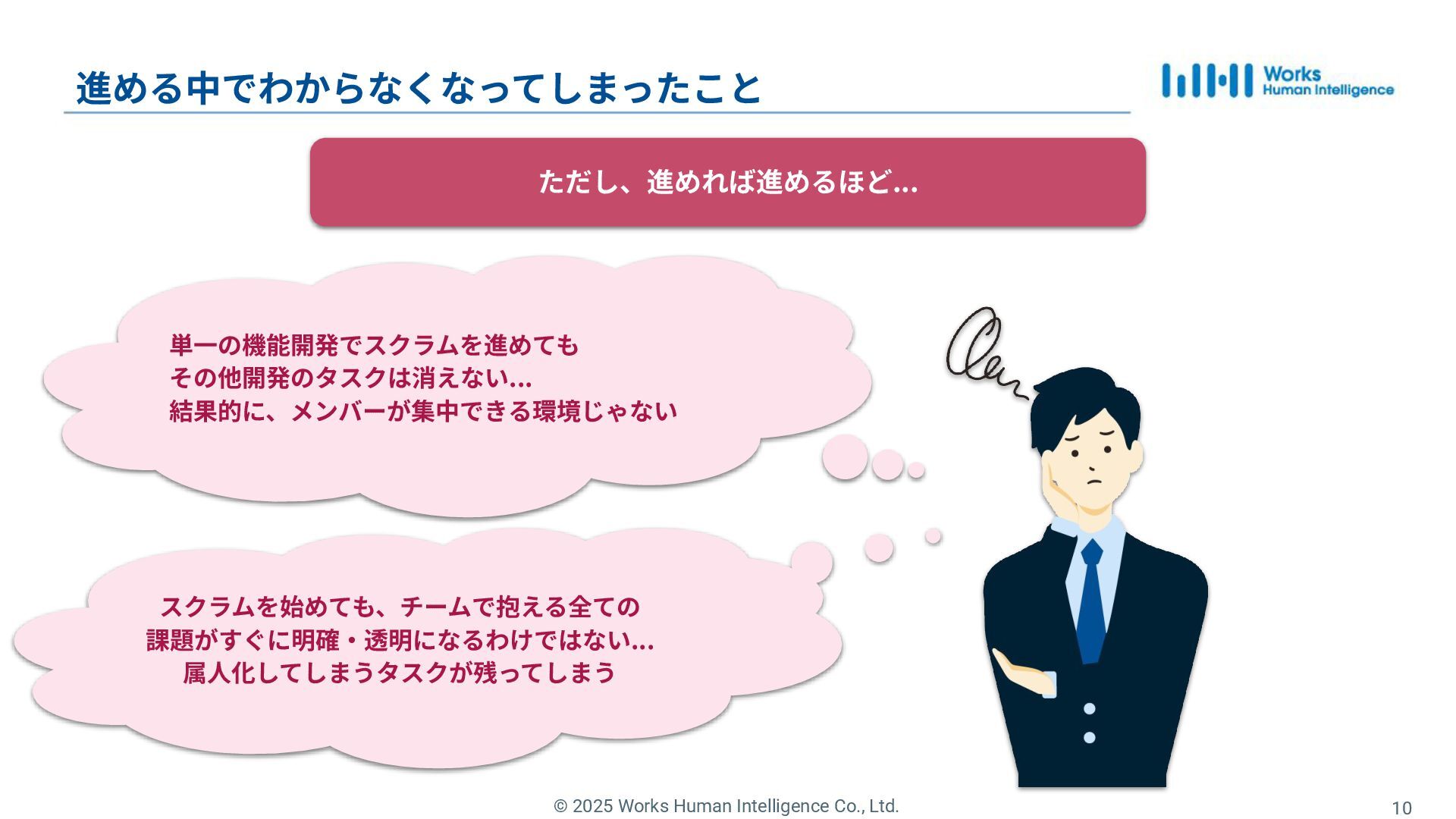 進める中でわからなくなってしまったこと

Works Human Intelligence

ただし、進めれば進めるほど...

単一の機能開発でスクラムを進めても
その他開発のタスクは消えない...
結果的に、メンバーが集中できる環境じゃない

スクラムを始めても、チームで抱える全ての
課題がすぐに明確・透明になるわけではない...
属人化してしまうタスクが残ってしまう

© 2025 Works Human Intelligence Co., Ltd.

10